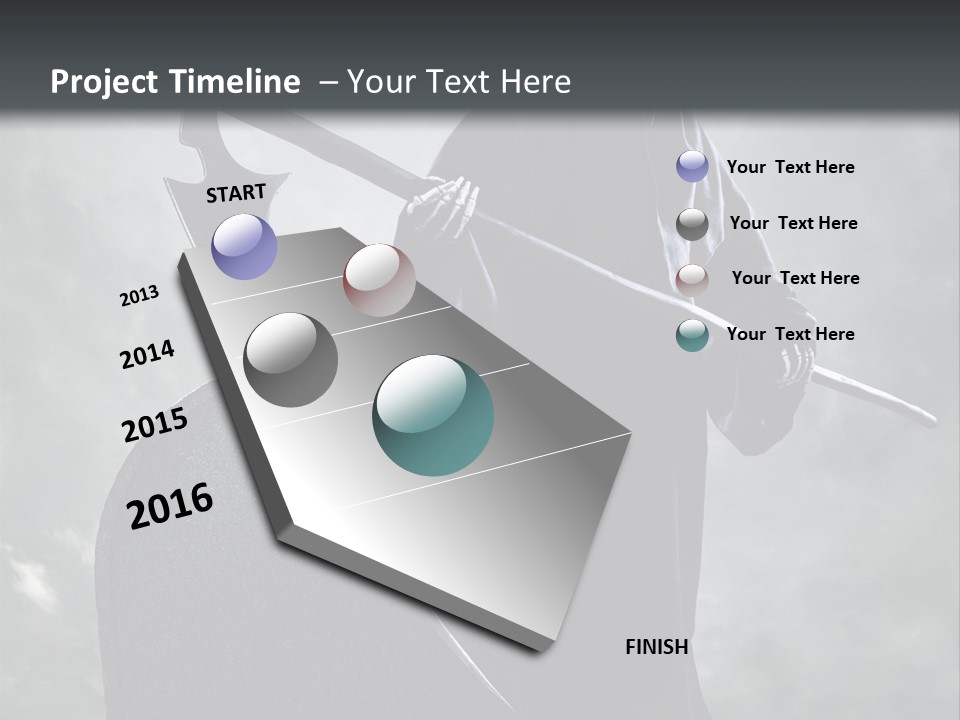 Project Timeline – Your Text Here

START

2013

2014

2015

2016

FINISH

Your Text Here

Your Text Here

Your Text Here

Your Text Here